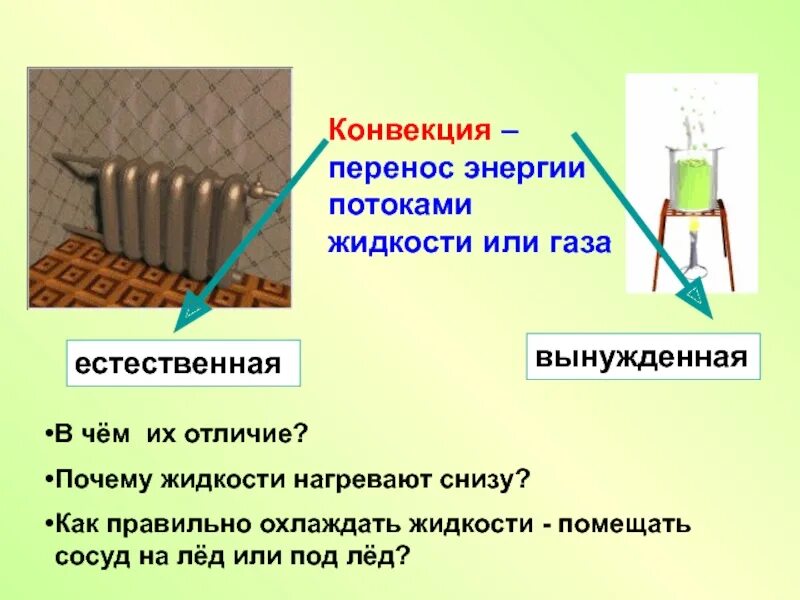 Конвекция – перенос энергии потоками жидкости или газа

естественная

вынужденная

•В чём их отличие?

•Почему жидкости нагревают снизу?

•Как правильно охлаждать жидкости - помещать сосуд на лёд или под лёд?